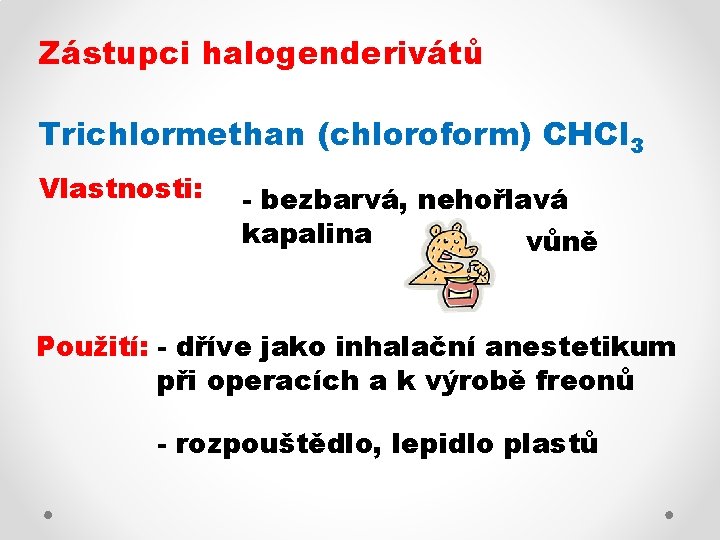 Zástupci halogenderivátů

Trichlormethan (chloroform) $CHCl_3$

Vlastnosti: - bezbarvá, nehořlavá kapalina

vůně

Použití: - dříve jako inhalační anestetikum při operacích a k výrobě freonů

- rozpouštědlo, lepidlo plastů